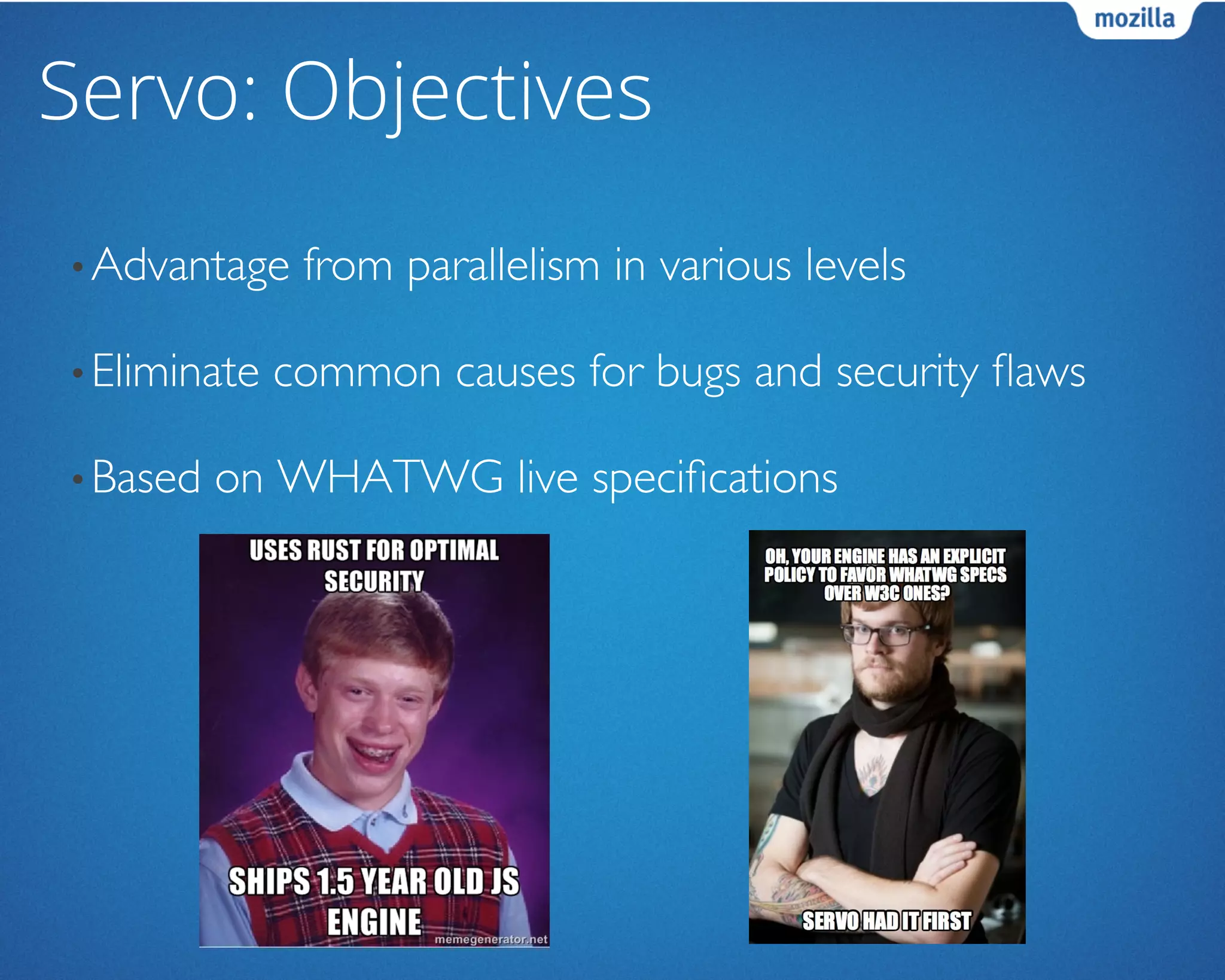 mozilla

Servo: Objectives

• Advantage from parallelism in various levels

• Eliminate common causes for bugs and security flaws

• Based on WHATWG live specifications

USES RUST FOR OPTIMAL SECURITY

SHIPS 1.5 YEAR OLD JS ENGINE

memegenerator.net

OH, YOUR ENGINE HAS AN EXPLICIT POLICY TO FAVOR WHATWG SPECS OVER W3C ONES?

SERVO HAD IT FIRST